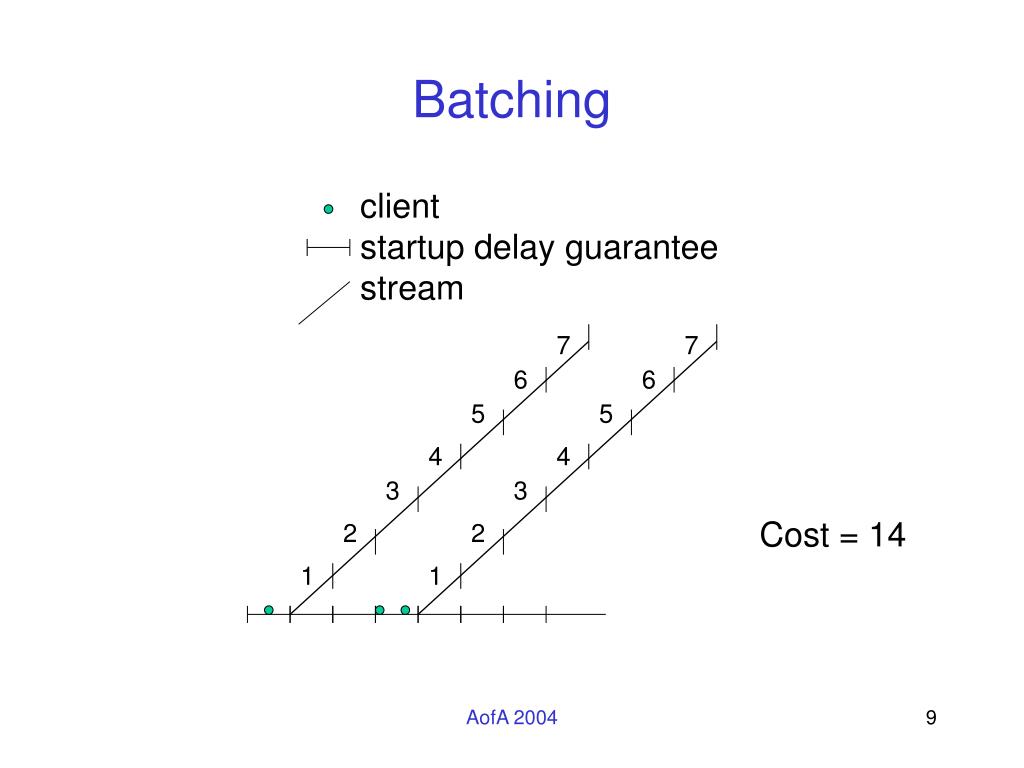 Batching

client
startup delay guarantee
stream

7 7
6 6
5 5
4 4
3 3
2 2
1 1

Cost = 14

AofA 2004

9